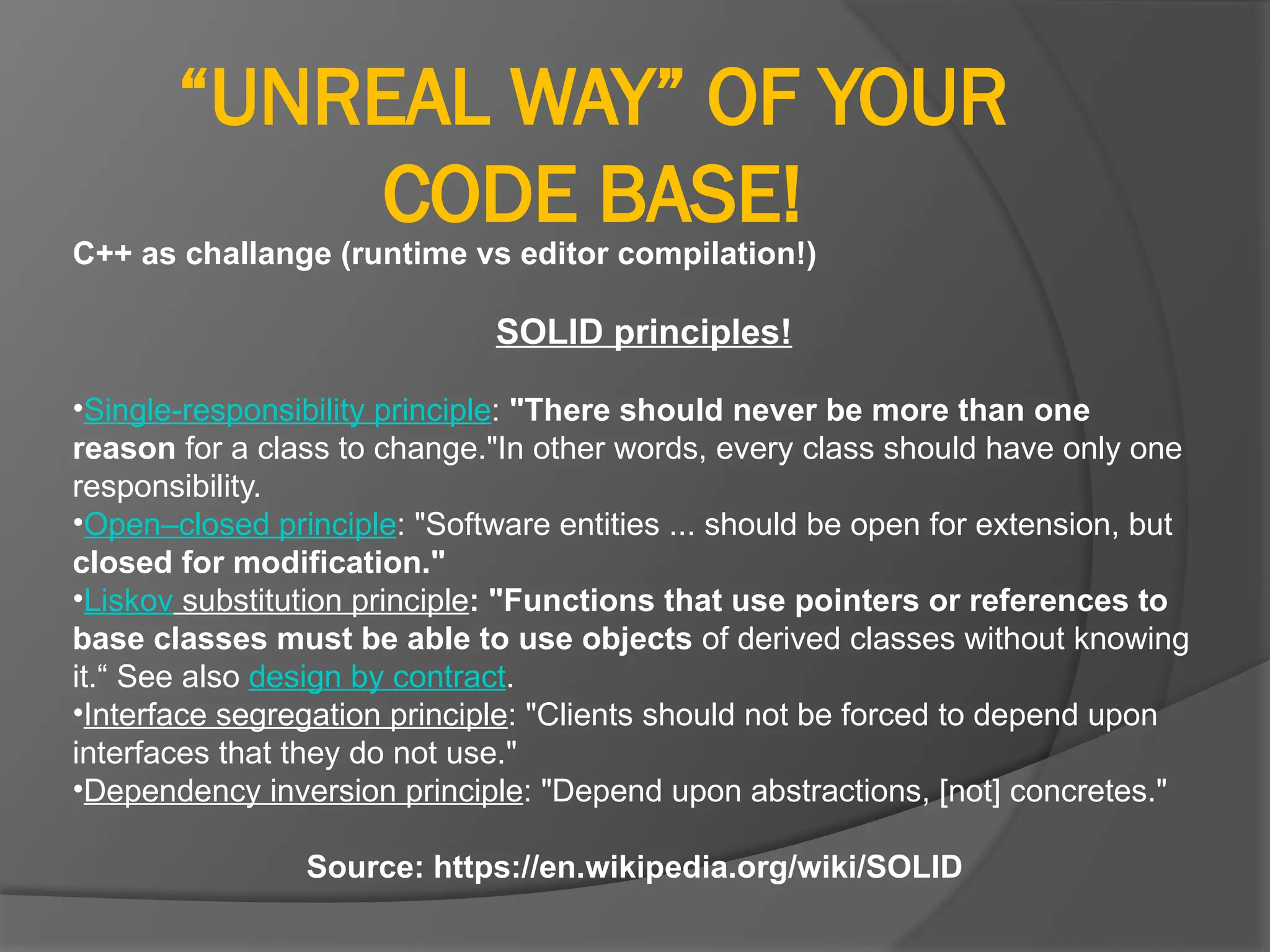 “UNREAL WAY” OF YOUR CODE BASE!

C++ as challange (runtime vs editor compilation!)

SOLID principles!

•Single-responsibility principle: "There should never be more than one reason for a class to change."In other words, every class should have only one responsibility.
•Open–closed principle: "Software entities ... should be open for extension, but closed for modification."
•Liskov substitution principle: "Functions that use pointers or references to base classes must be able to use objects of derived classes without knowing it.“ See also design by contract.
•Interface segregation principle: "Clients should not be forced to depend upon interfaces that they do not use."
•Dependency inversion principle: "Depend upon abstractions, [not] concretes."

Source: https://en.wikipedia.org/wiki/SOLID